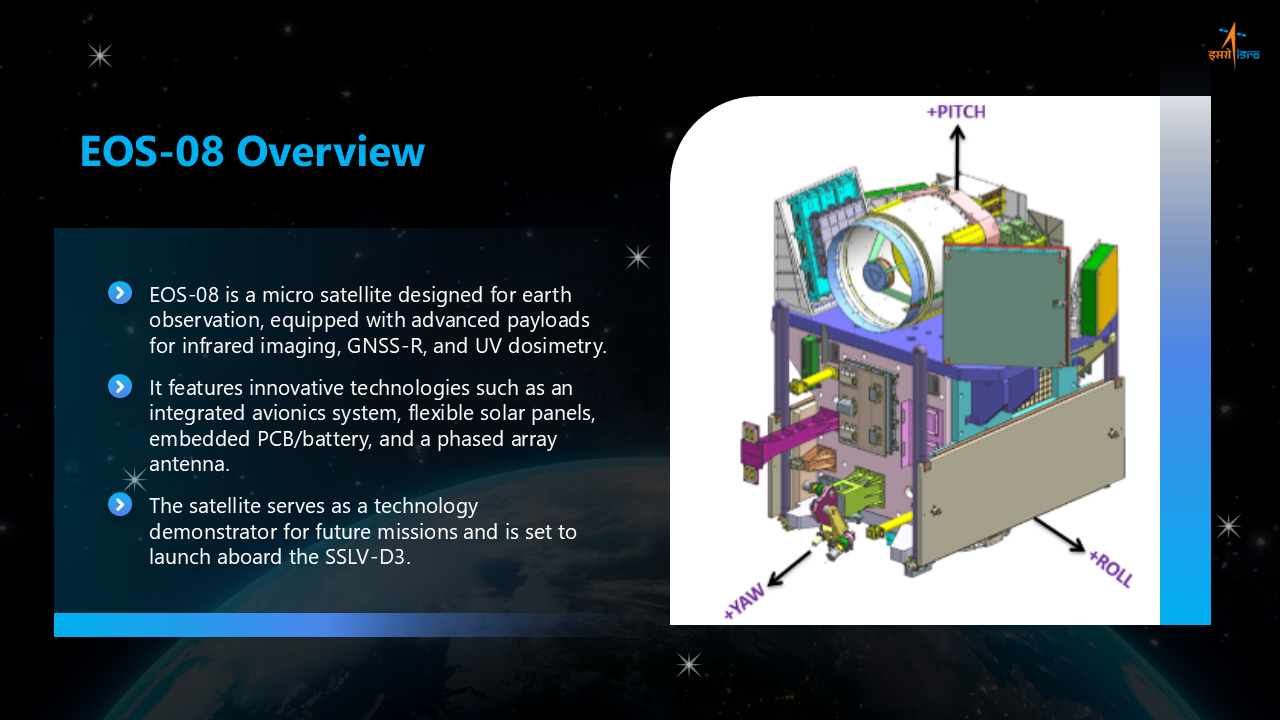 इसरो isro

EOS-08 Overview

EOS-08 is a micro satellite designed for earth observation, equipped with advanced payloads for infrared imaging, GNSS-R, and UV dosimetry.

It features innovative technologies such as an integrated avionics system, flexible solar panels, embedded PCB/battery, and a phased array antenna.

The satellite serves as a technology demonstrator for future missions and is set to launch aboard the SSLV-D3.

+PITCH

+YAW

+ROLL